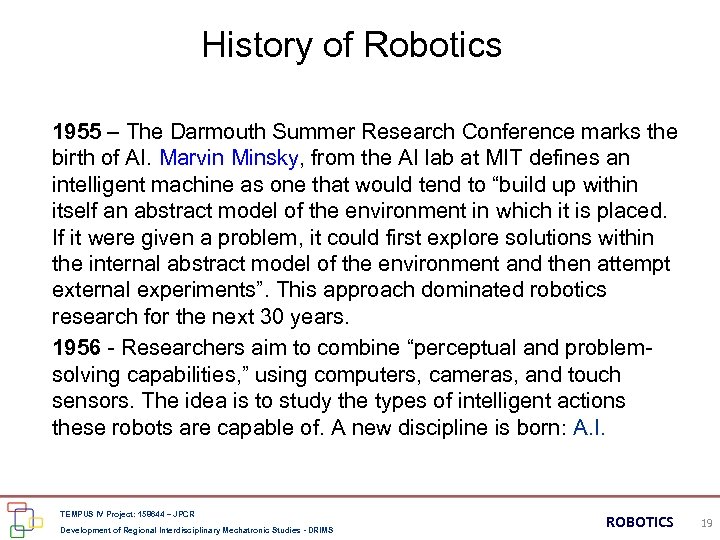 History of Robotics

1955 – The Darmouth Summer Research Conference marks the birth of AI. Marvin Minsky, from the AI lab at MIT defines an intelligent machine as one that would tend to “build up within itself an abstract model of the environment in which it is placed. If it were given a problem, it could first explore solutions within the internal abstract model of the environment and then attempt external experiments”. This approach dominated robotics research for the next 30 years.

1956 - Researchers aim to combine “perceptual and problem-solving capabilities,” using computers, cameras, and touch sensors. The idea is to study the types of intelligent actions these robots are capable of. A new discipline is born: A.I.

TEMPUS IV Project: 158644 – JPCR
Development of Regional Interdisciplinary Mechatronic Studies - DRIMS

ROBOTICS 19